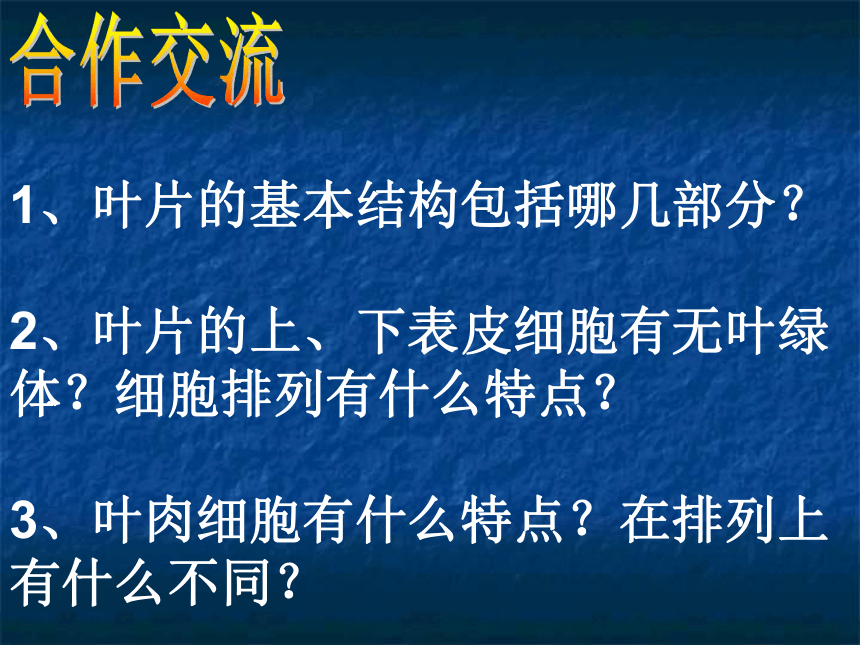 合作交流

1、叶片的基本结构包括哪几部分？

2、叶片的上、下表皮细胞有无叶绿体？细胞排列有什么特点？

3、叶肉细胞有什么特点？在排列上有什么不同？